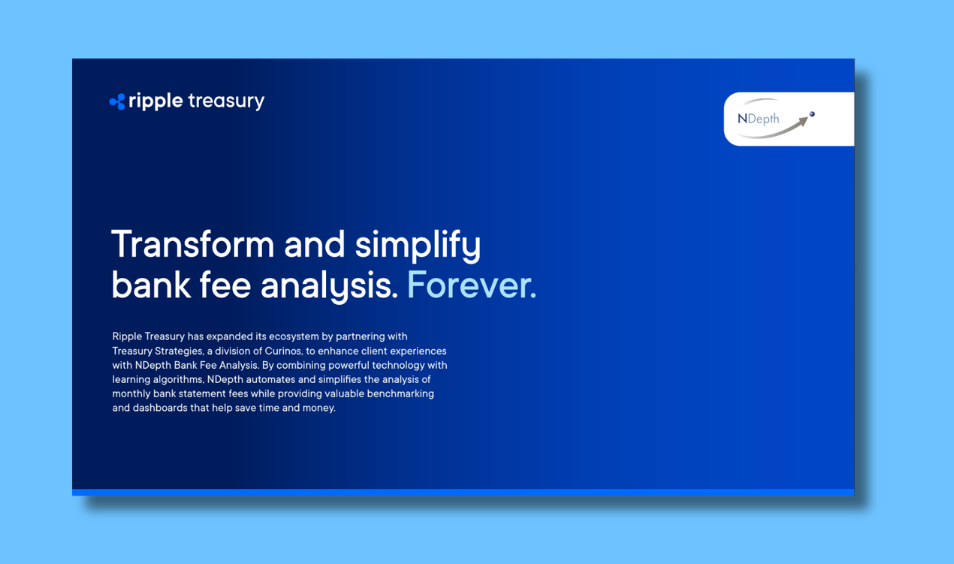 ripple treasury

NDepth

Transform and simplify bank fee analysis. Forever.

Ripple Treasury has expanded its ecosystem by partnering with Treasury Strategies, a division of Curinos, to enhance client experiences with NDepth Bank Fee Analysis. By combining powerful technology with learning algorithms, NDepth automates and simplifies the analysis of monthly bank statement fees while providing valuable benchmarking and dashboards that help save time and money.